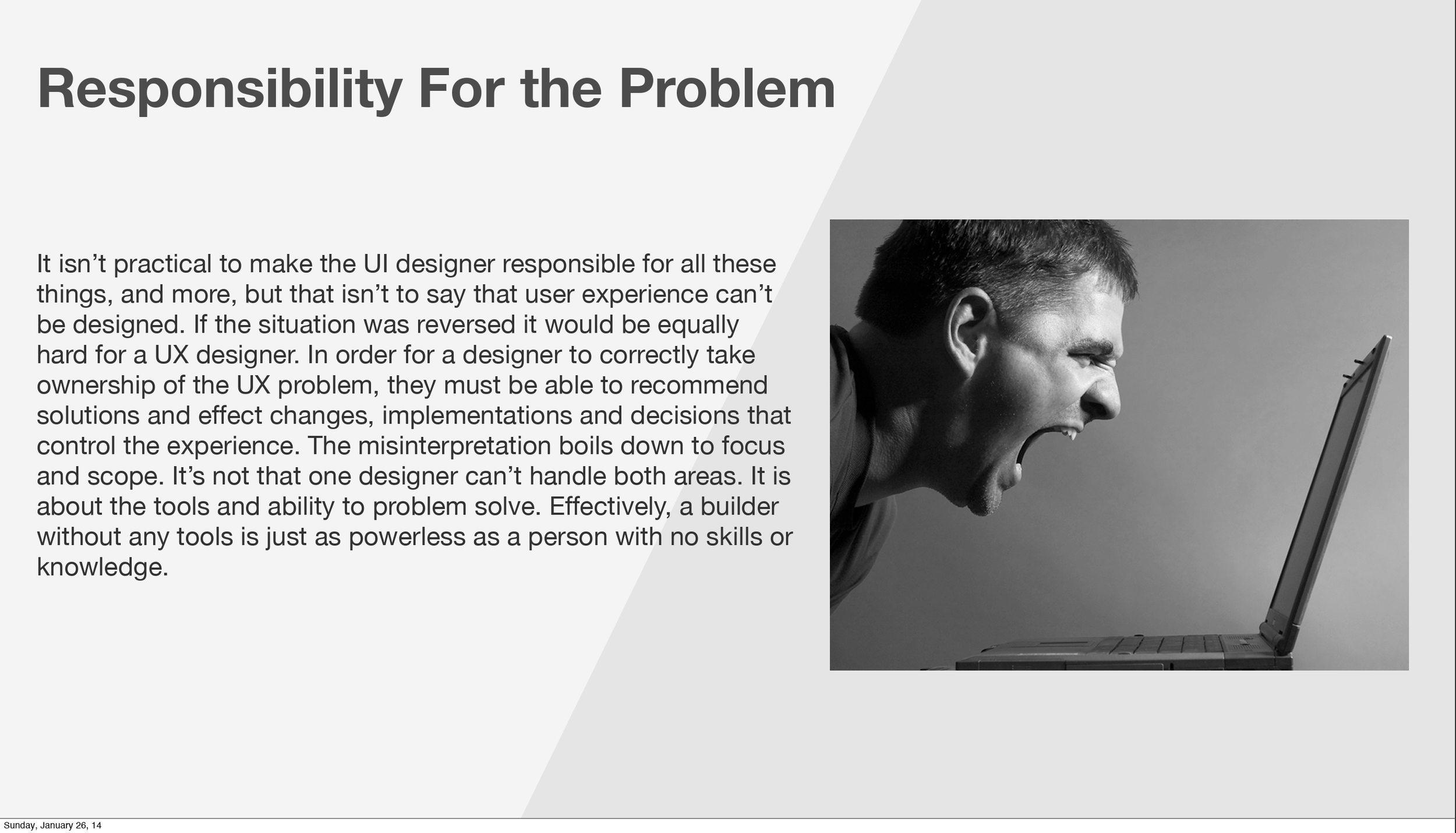 Responsibility For the Problem

It isn’t practical to make the UI designer responsible for all these things, and more, but that isn’t to say that user experience can’t be designed. If the situation was reversed it would be equally hard for a UX designer. In order for a designer to correctly take ownership of the UX problem, they must be able to recommend solutions and effect changes, implementations and decisions that control the experience. The misinterpretation boils down to focus and scope. It’s not that one designer can’t handle both areas. It is about the tools and ability to problem solve. Effectively, a builder without any tools is just as powerless as a person with no skills or knowledge.

Sunday, January 26, 14